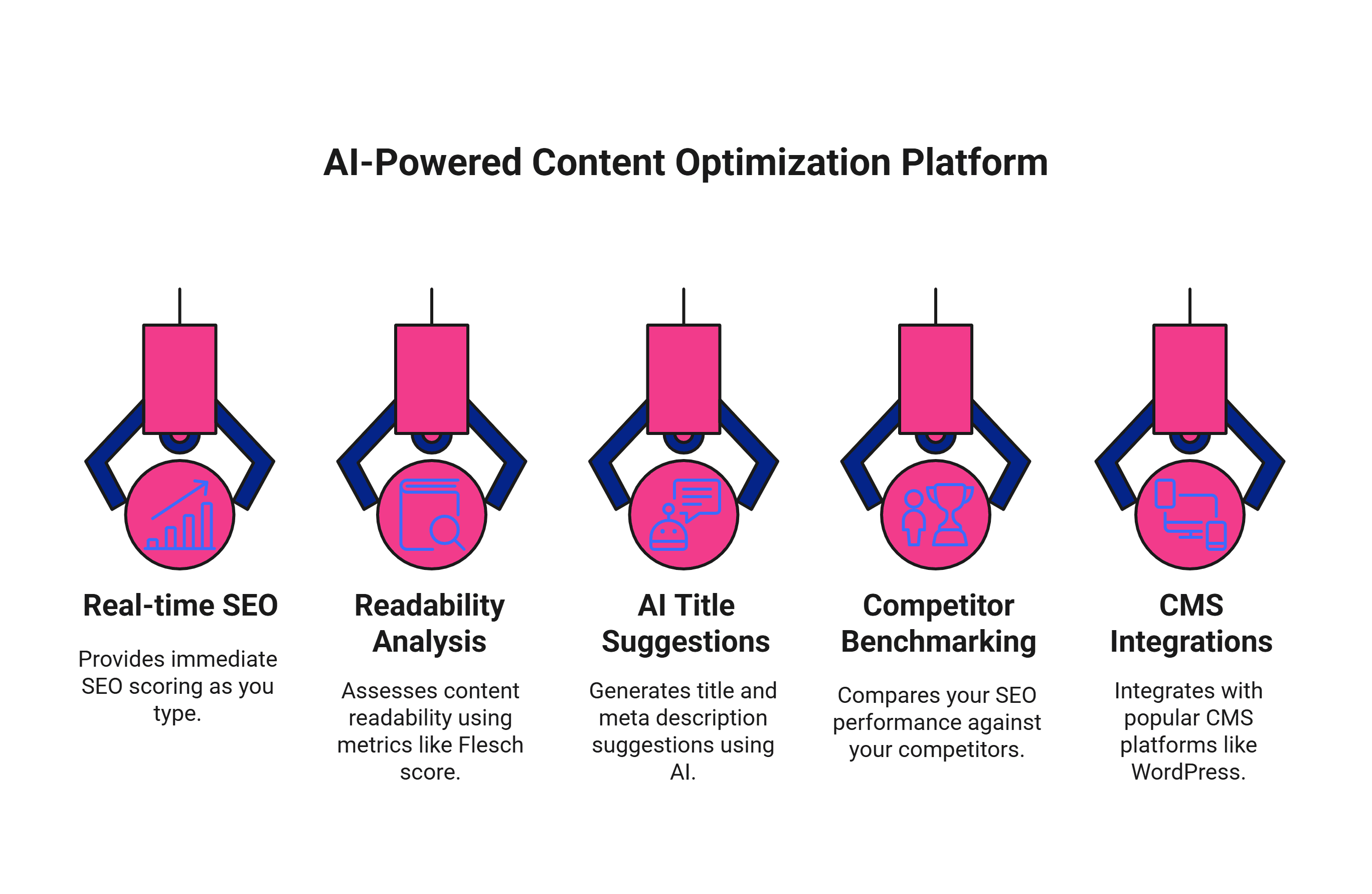 AI-Powered Content Optimization Platform

Real-time SEO

Provides immediate SEO scoring as you type.

Readability Analysis

Assesses content readability using metrics like Flesch score.

AI Title Suggestions

Generates title and meta description suggestions using AI.

Competitor Benchmarking

Compares your SEO performance against your competitors.

CMS Integrations

Integrates with popular CMS platforms like WordPress.